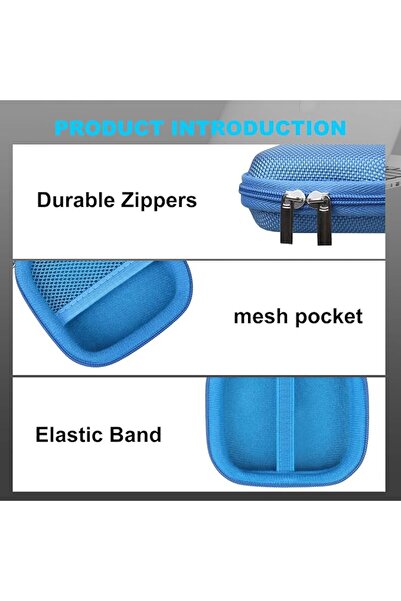 PRODUCT INTRODUCTION

Durable Zippers

mesh pocket

Elastic Band